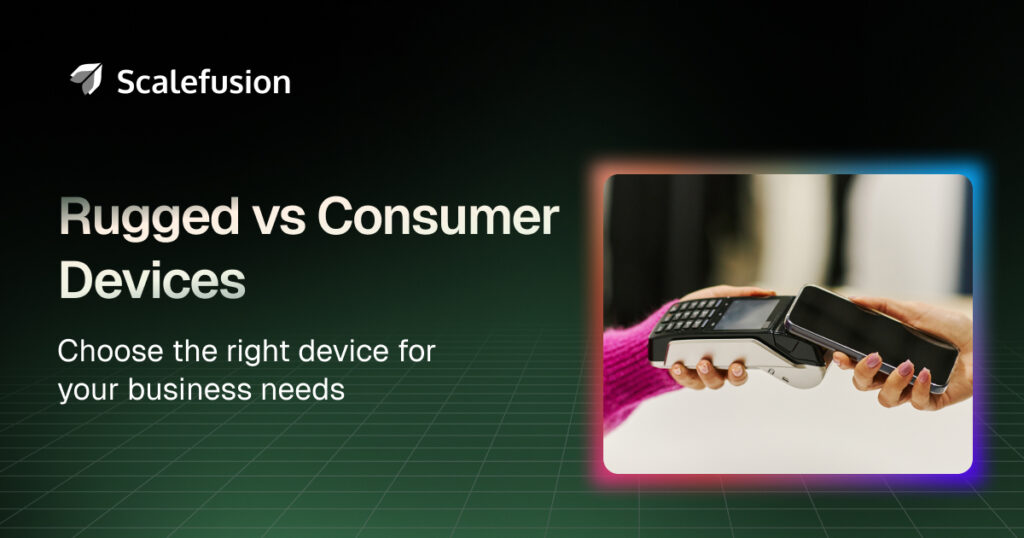 Scalefusion

Rugged vs Consumer Devices

Choose the right device for your business needs